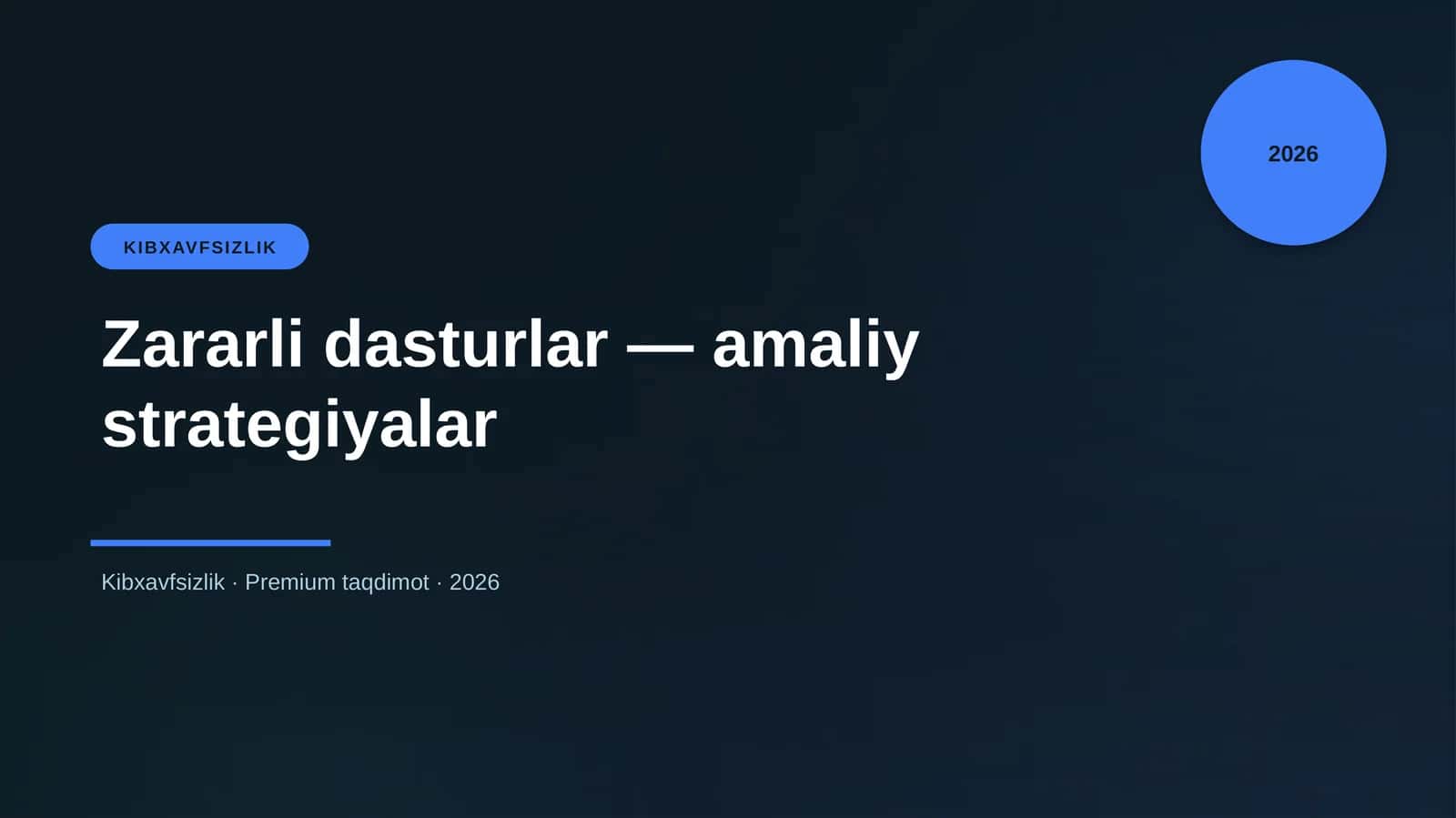 2026

KIBXAVFSIZLIK

Zararli dasturlar — amaliy strategiyalar

Kibxavfsizlik · Premium taqdimot · 2026